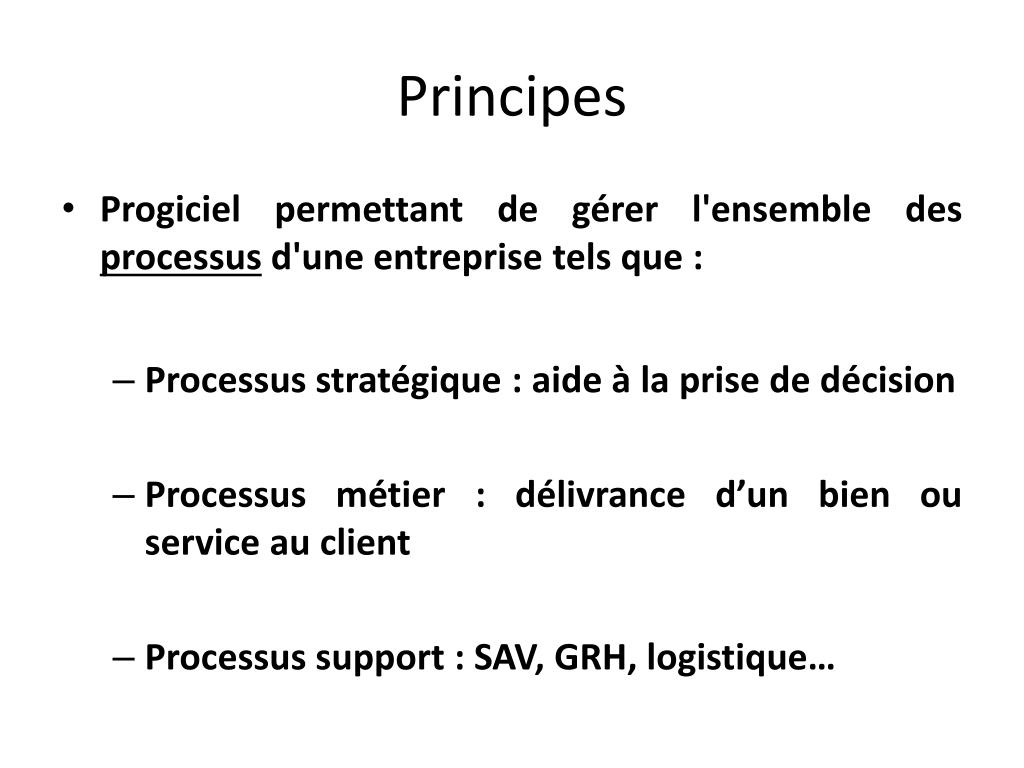 Principes

• Progiciel permettant de gérer l'ensemble des processus d'une entreprise tels que :

– Processus stratégique : aide à la prise de décision

– Processus métier : délivrance d’un bien ou service au client

– Processus support : SAV, GRH, logistique…